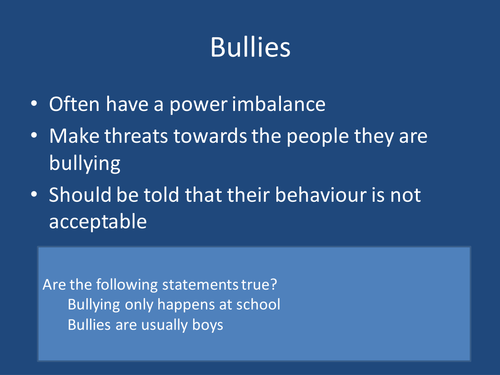 Bullies

• Often have a power imbalance
• Make threats towards the people they are bullying
• Should be told that their behaviour is not acceptable

Are the following statements true?
Bullying only happens at school
Bullies are usually boys